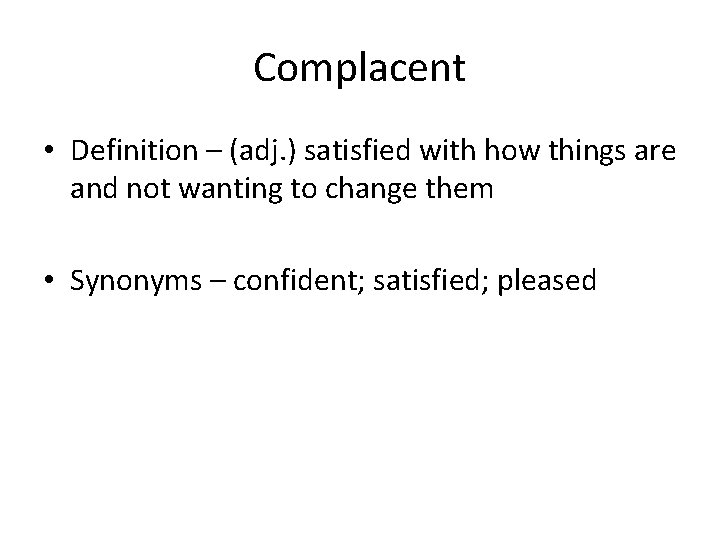 Complacent

• Definition – (adj.) satisfied with how things are and not wanting to change them

• Synonyms – confident; satisfied; pleased